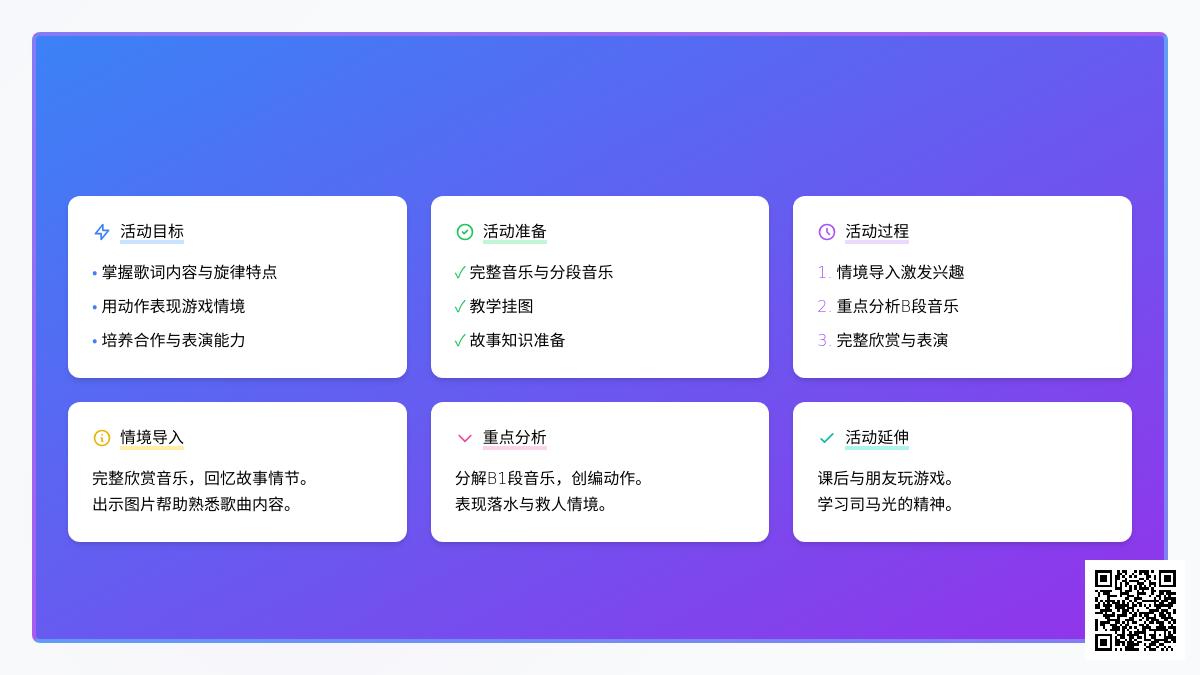 活动目标

• 掌握歌词内容与旋律特点
• 用动作表现游戏情境
• 培养合作与表演能力

活动准备

✓ 完整音乐与分段音乐
✓ 教学挂图
✓ 故事知识准备

活动过程

1. 情境导入激发兴趣
2. 重点分析B段音乐
3. 完整欣赏与表演

情境导入

完整欣赏音乐，回忆故事情节。
出示图片帮助熟悉歌曲内容。

重点分析

分解B1段音乐，创编动作。
表现落水与救人情境。

活动延伸

课后与朋友玩游戏。
学习司马光的精神。